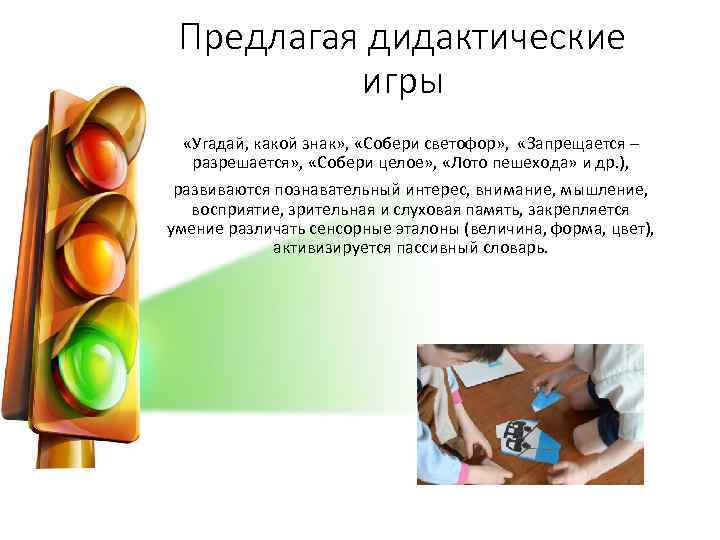 Предлагая дидактические игры

«Угадай, какой знак», «Собери светофор», «Запрещается – разрешается», «Собери целое», «Лото пешехода» и др.),

развиваются познавательный интерес, внимание, мышление, восприятие, зрительная и слуховая память, закрепляется умение различать сенсорные эталоны (величина, форма, цвет), активизируется пассивный словарь.